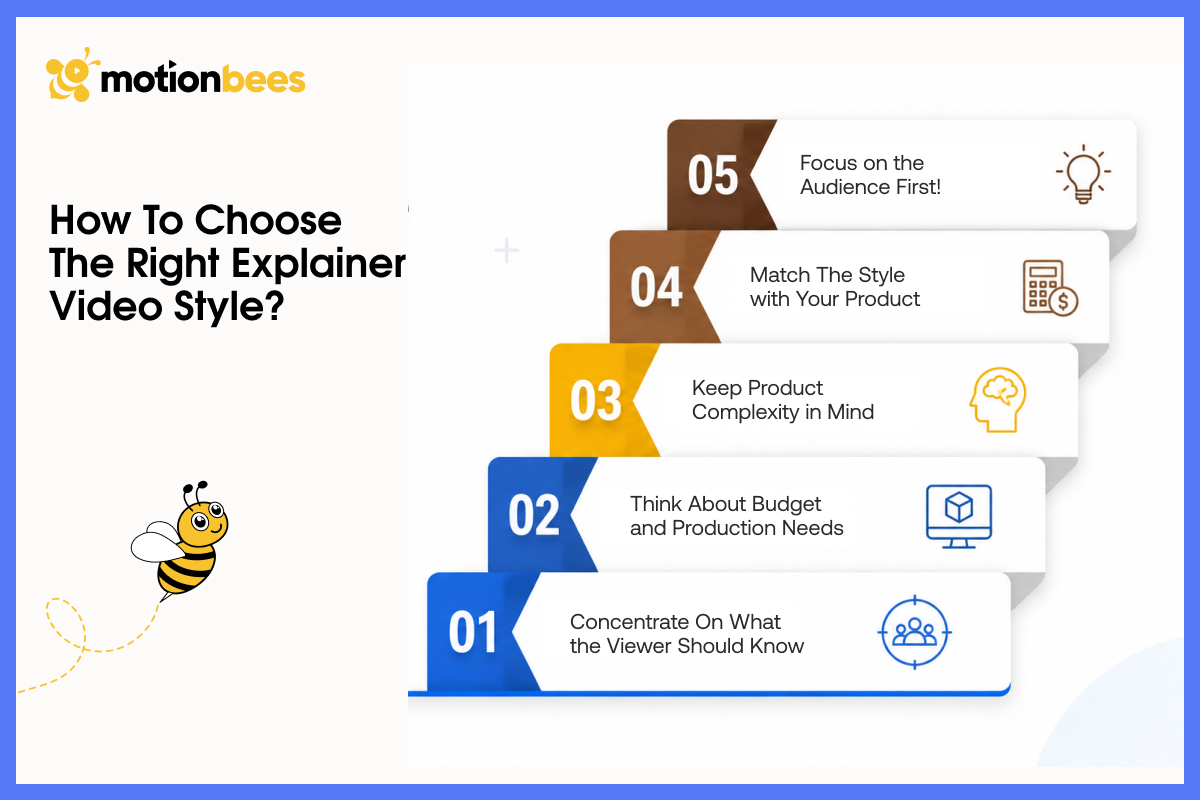 motionbees

How To Choose The Right Explainer Video Style?

05 Focus on the Audience First!

04 Match The Style with Your Product

03 Keep Product Complexity in Mind

02 Think About Budget and Production Needs

01 Concentrate On What the Viewer Should Know